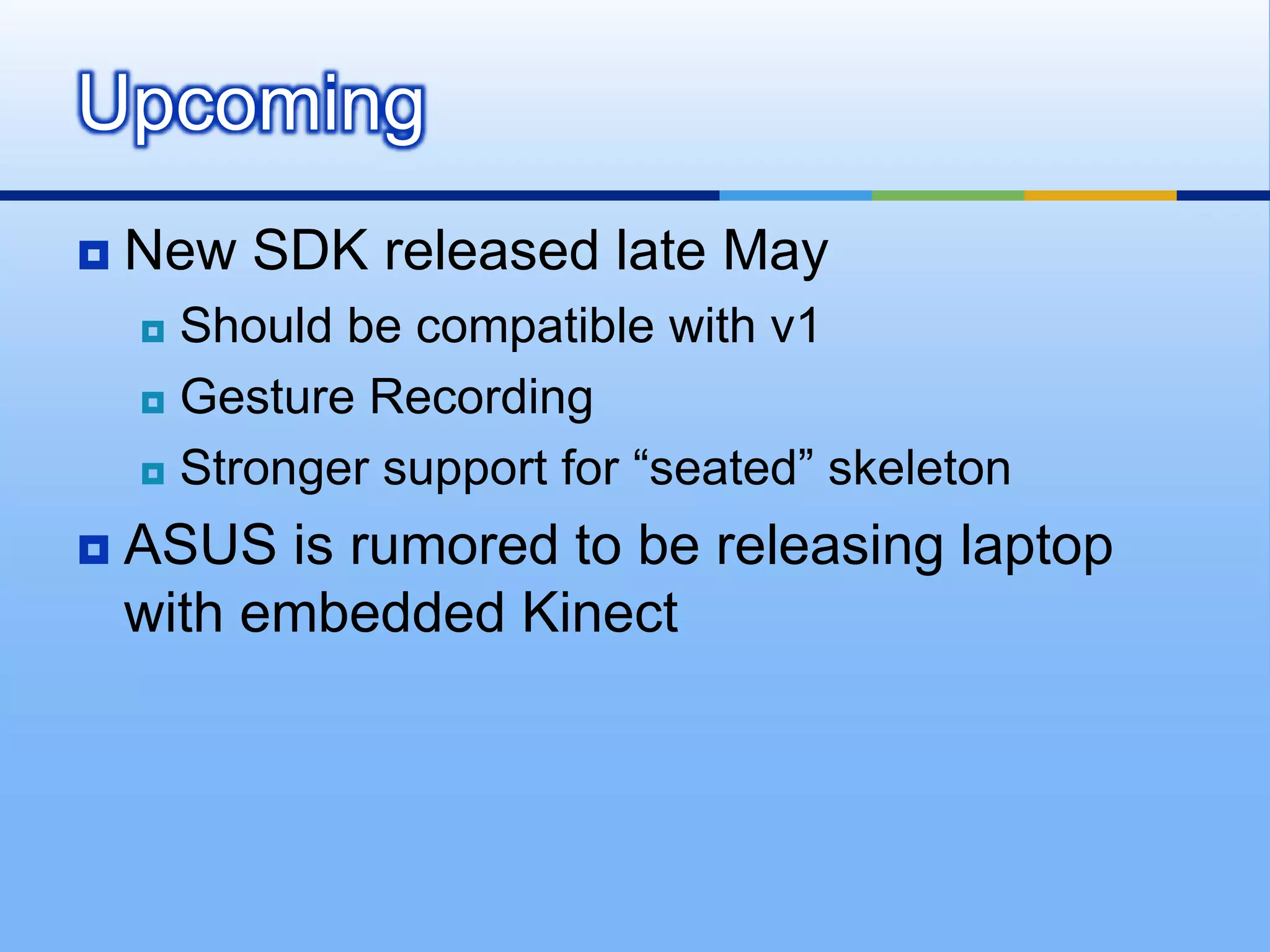 Upcoming

New SDK released late May

Should be compatible with v1

Gesture Recording

Stronger support for “seated” skeleton

ASUS is rumored to be releasing laptop with embedded Kinect